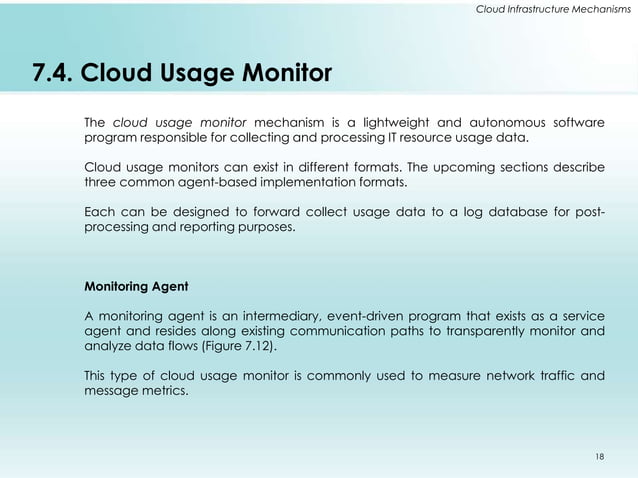 Cloud Infrastructure Mechanisms

7.4. Cloud Usage Monitor

The cloud usage monitor mechanism is a lightweight and autonomous software program responsible for collecting and processing IT resource usage data.

Cloud usage monitors can exist in different formats. The upcoming sections describe three common agent-based implementation formats.

Each can be designed to forward collect usage data to a log database for post-processing and reporting purposes.

Monitoring Agent

A monitoring agent is an intermediary, event-driven program that exists as a service agent and resides along existing communication paths to transparently monitor and analyze data flows (Figure 7.12).

This type of cloud usage monitor is commonly used to measure network traffic and message metrics.

18